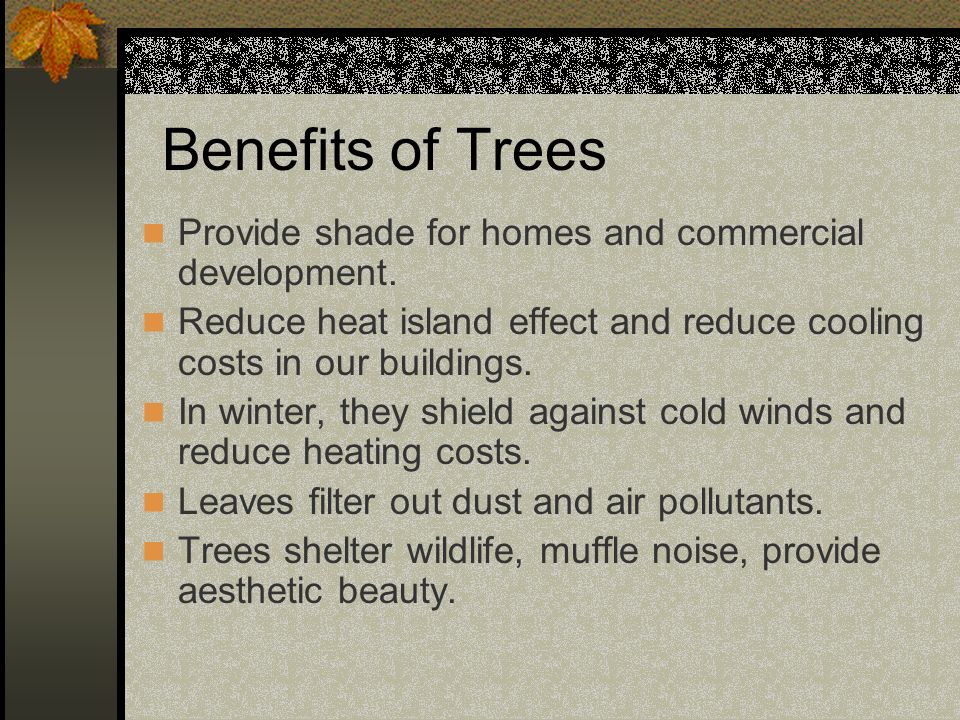 Benefits of Trees

Provide shade for homes and commercial development.

Reduce heat island effect and reduce cooling costs in our buildings.

In winter, they shield against cold winds and reduce heating costs.

Leaves filter out dust and air pollutants.

Trees shelter wildlife, muffle noise, provide aesthetic beauty.